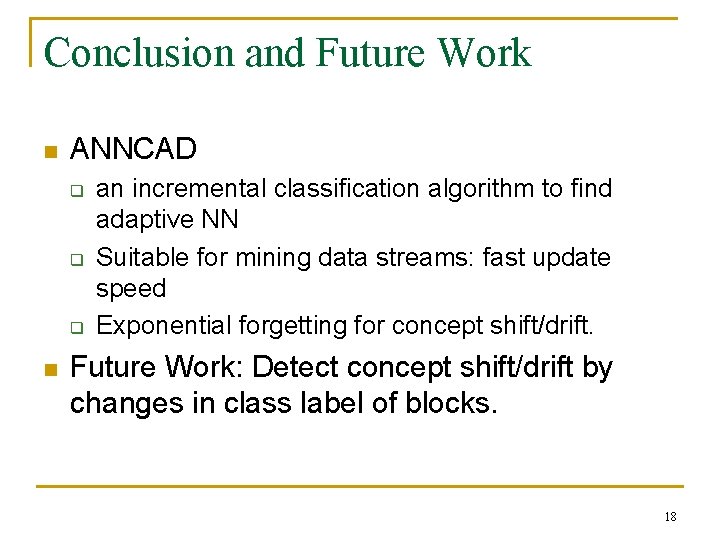 Conclusion and Future Work

ANNCAD

an incremental classification algorithm to find adaptive NN

Suitable for mining data streams: fast update speed

Exponential forgetting for concept shift/drift.

Future Work: Detect concept shift/drift by changes in class label of blocks.

18